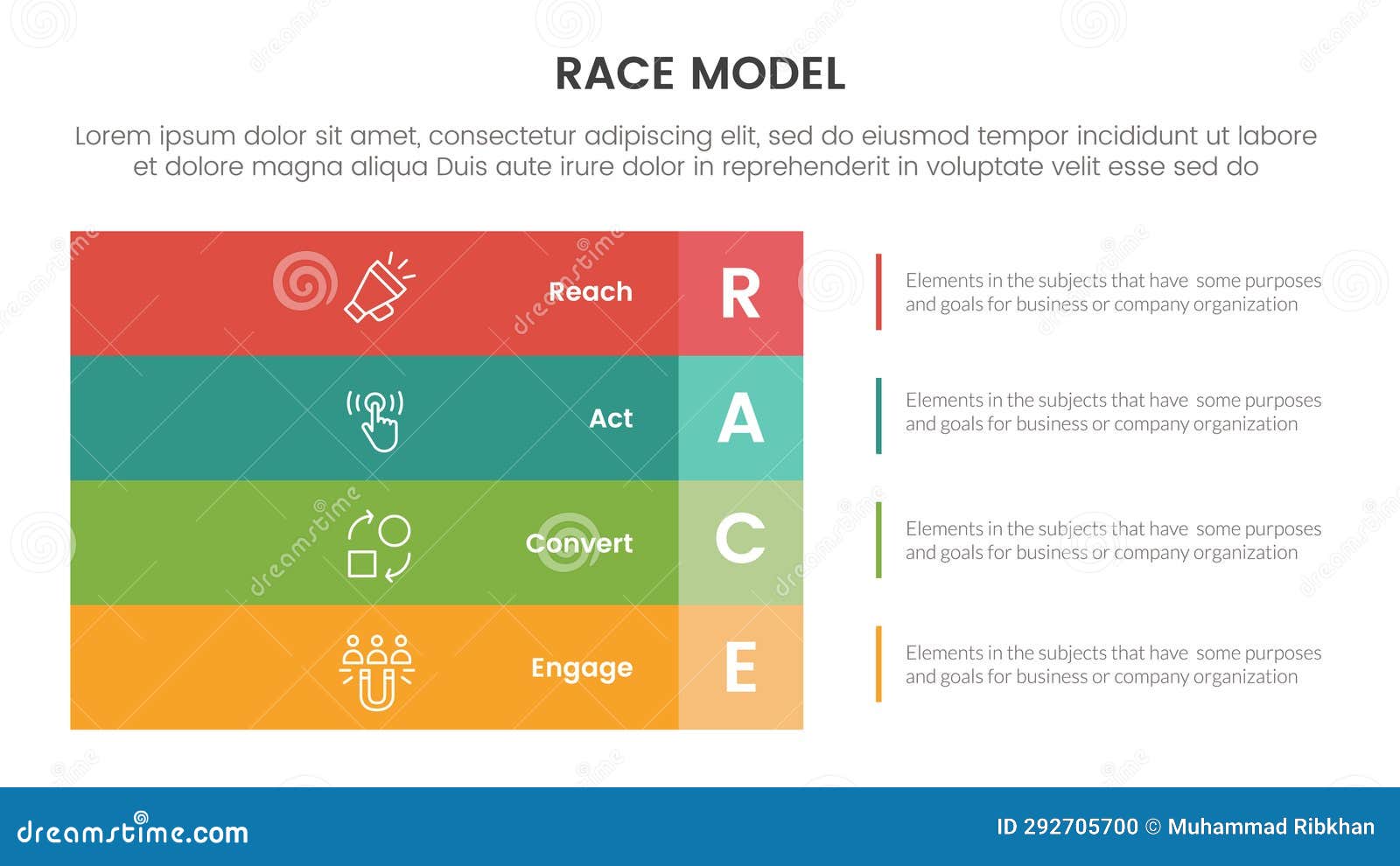 RACE MODEL

Lorem ipsum dolor sit amet, consectetur adipiscing elit, sed do eiusmod tempor incididunt ut labore et dolore magna aliqua Duis aute irure dolor in reprehenderit in voluptate velit esse sed do

Reach R

Act A

Convert C

Engage E

Elements in the subjects that have some purposes and goals for business or company organization

Elements in the subjects that have some purposes and goals for business or company organization

Elements in the subjects that have some purposes and goals for business or company organization

Elements in the subjects that have some purposes and goals for business or company organization

dreamstime.com

ID 292705700 © Muhammad Ribkhan